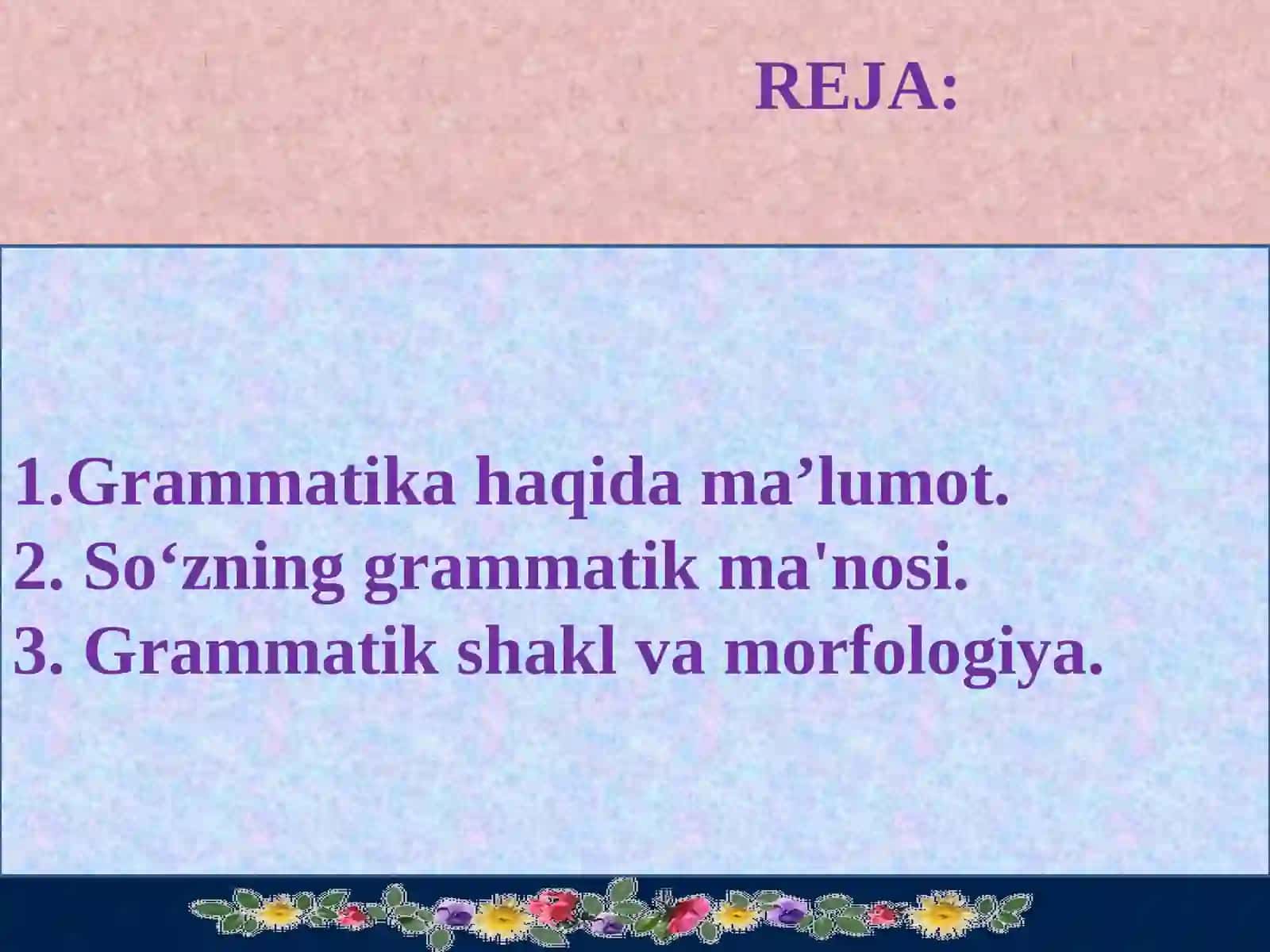 REJA:

1.Grammatika haqida ma’lumot.
2. So‘zning grammatik ma'nosi.
3. Grammatik shakl va morfologiya.